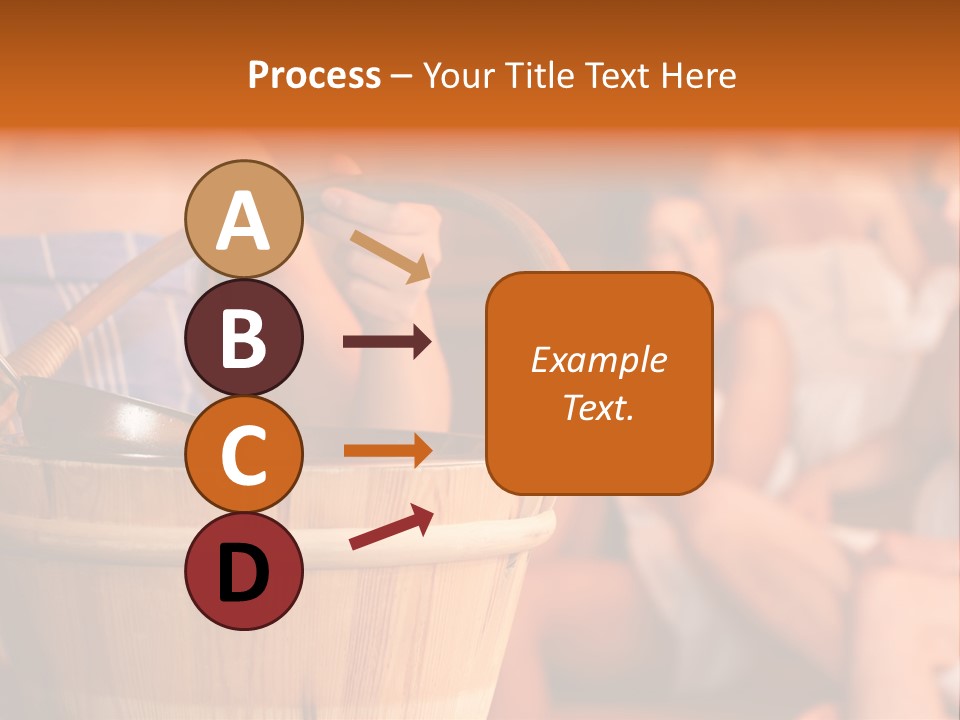 Process – Your Title Text Here

A

B

C

D

Example Text.